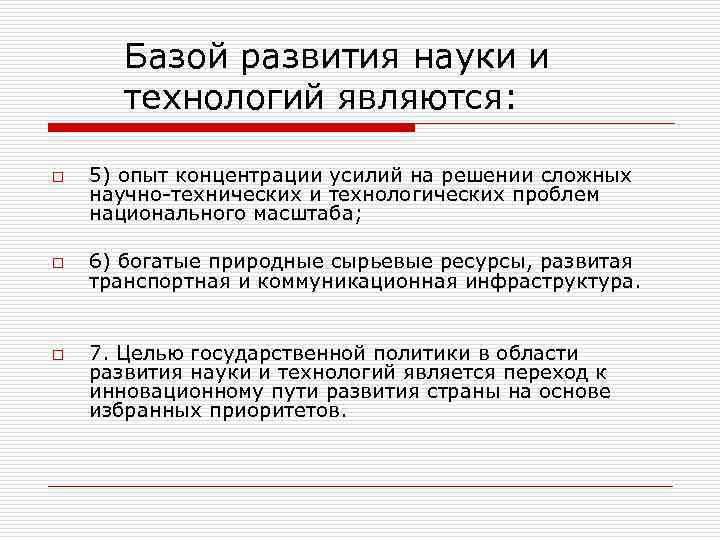 Базой развития науки и технологий являются:

5) опыт концентрации усилий на решении сложных научно-технических и технологических проблем национального масштаба;

6) богатые природные сырьевые ресурсы, развитая транспортная и коммуникационная инфраструктура.

7. Целью государственной политики в области развития науки и технологий является переход к инновационному пути развития страны на основе избранных приоритетов.